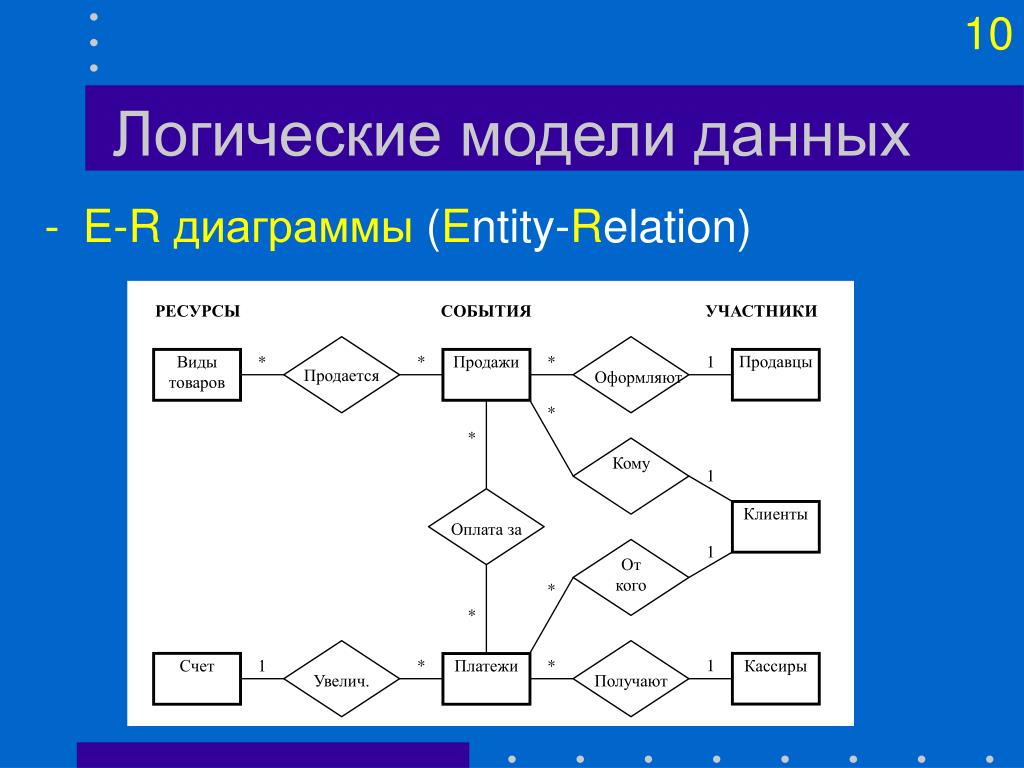 10

Логические модели данных

- E-R диаграммы (Entity-Relation)

РЕСУРСЫ

СОБЫТИЯ

УЧАСТНИКИ

Виды товаров

*

Продается

*

Продажи

*

Оформляют

1

Продавцы

*

*

Кому

1

Клиенты

Оплата за

1

От кого

*

*

Счет

1

Увелич.

*

Платежи

*

Получают

1

Кассиры